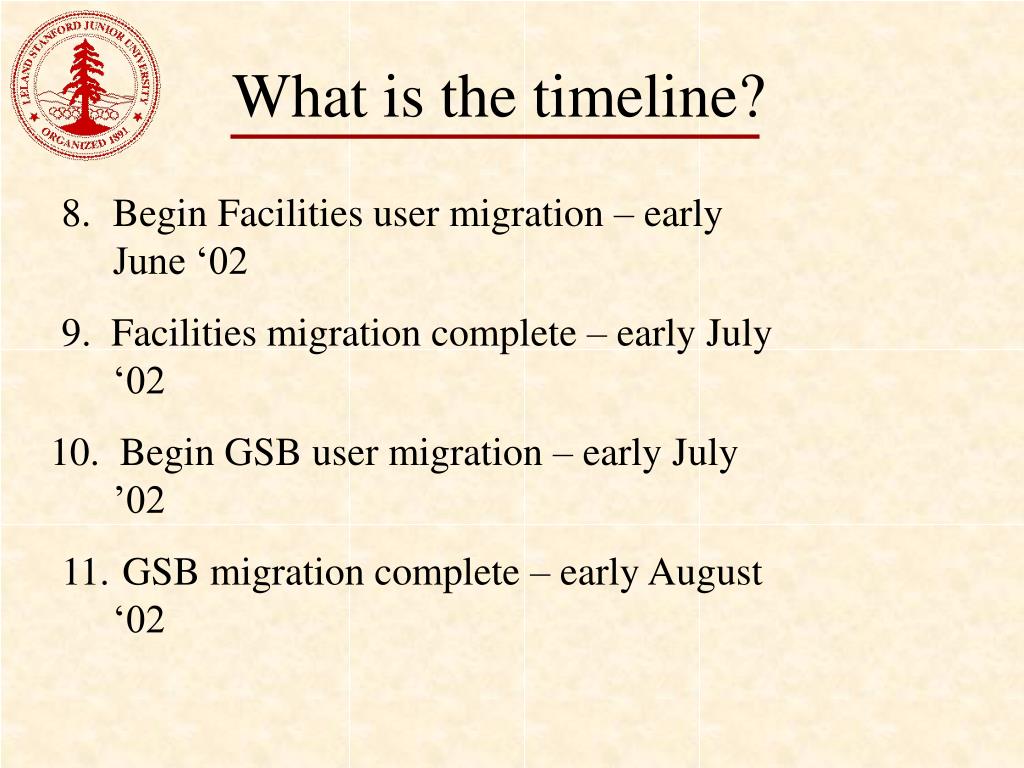 LELAND STANFORD JUNIOR UNIVERSITY
ORGANIZED 1891

What is the timeline?

8. Begin Facilities user migration – early June ‘02

9. Facilities migration complete – early July ‘02

10. Begin GSB user migration – early July ’02

11. GSB migration complete – early August ‘02